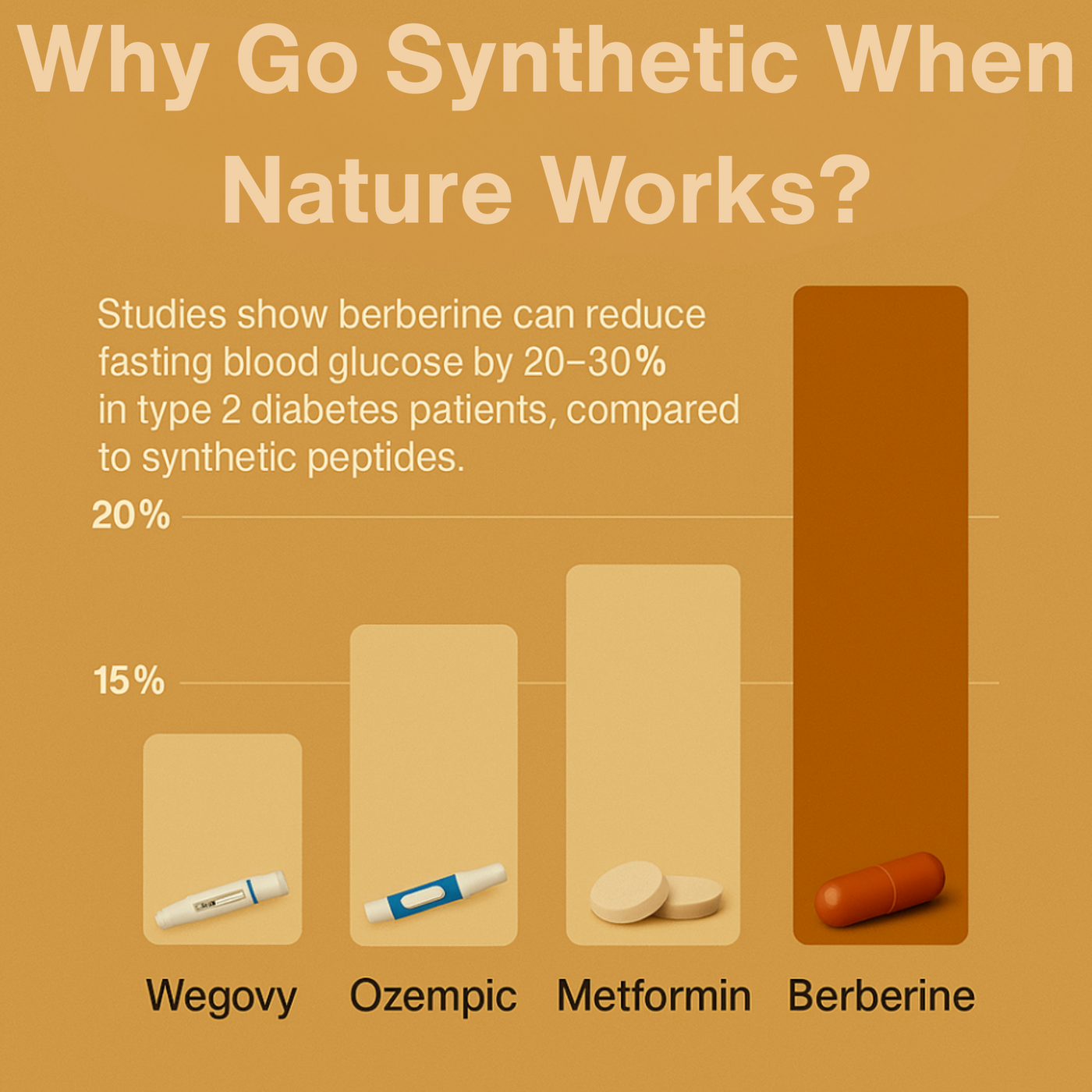 Why Go Synthetic When Nature Works?

Studies show berberine can reduce fasting blood glucose by 20–30% in type 2 diabetes patients, compared to synthetic peptides.

20%

15%

Wegovy Ozempic Metformin Berberine